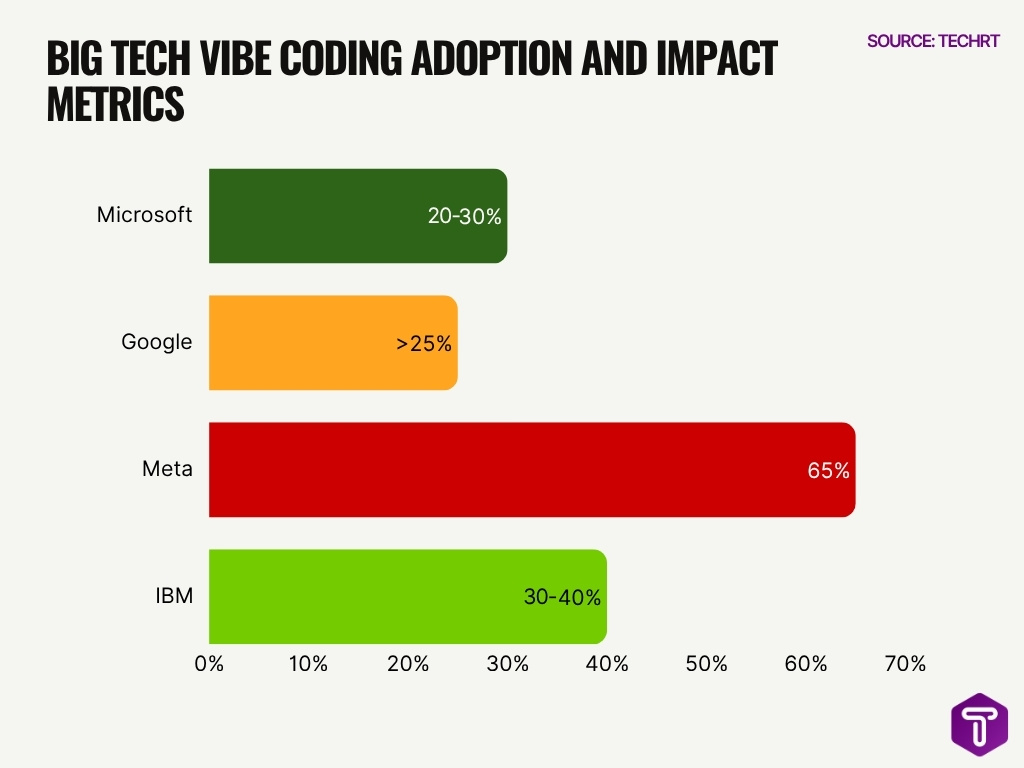 BIG TECH VIBE CODING ADOPTION AND IMPACT METRICS

SOURCE: TECHRT

Microsoft 20-30%

Google >25%

Meta 65%

IBM 30-40%

0% 10% 20% 30% 40% 50% 60% 70%

T